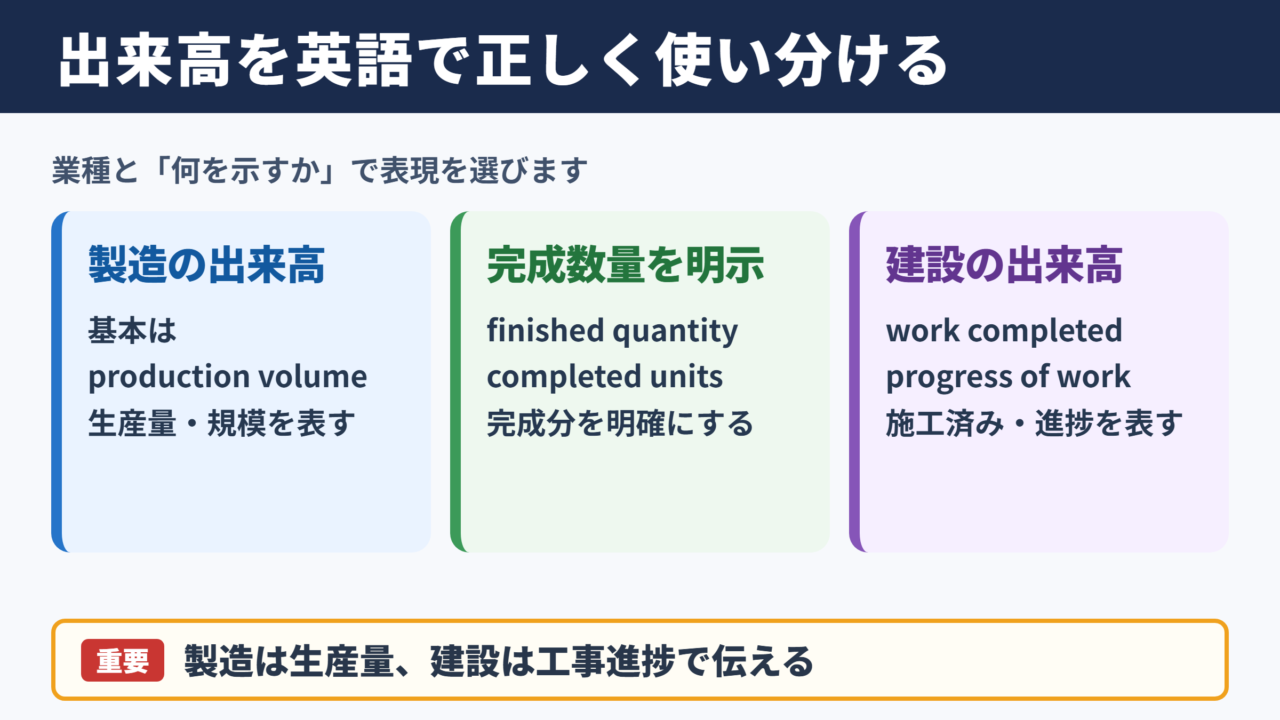 出来高を英語で正しく使い分ける

業種と「何を示すか」で表現を選びます

製造の出来高

基本は
production volume
生産量・規模を表す

完成数量を明示

finished quantity
completed units
完成分を明確にする

建設の出来高

work completed
progress of work
施工済み・進捗を表す

重要 製造は生産量、建設は工事進捗で伝える